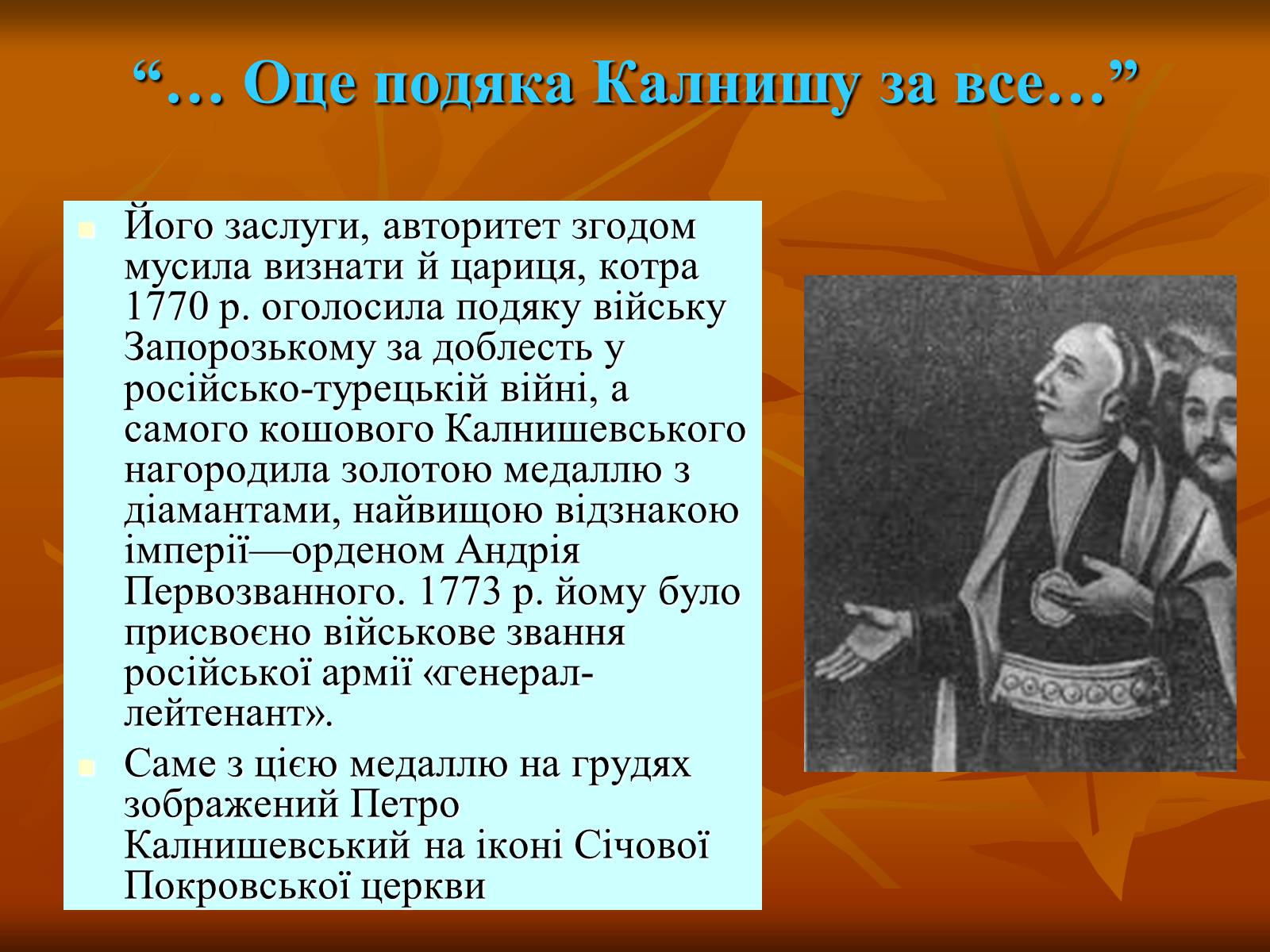 “… Оце подяка Калнишу за все…”

Його заслуги, авторитет згодом мусила визнати й цариця, котра 1770 р. оголосила подяку війську Запорозькому за доблесть у російсько-турецькій війні, а самого кошового Калнишевського нагородила золотою медаллю з діамантами, найвищою відзнакою імперії—орденом Андрія Первозванного. 1773 р. йому було присвоєно військове звання російської армії «генерал-лейтенант».

Саме з цією медаллю на грудях зображений Петро Калнишевський на іконі Січової Покровської церкви